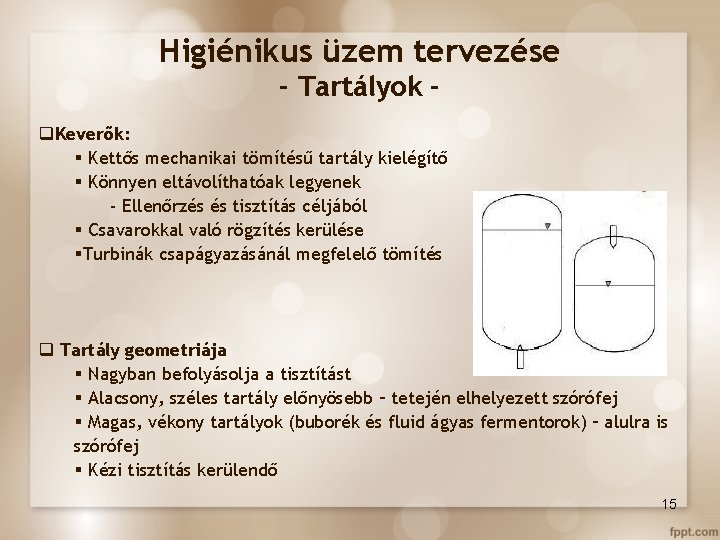 Higiénikus üzem tervezése
- Tartályok -

❑Keverők:
▪ Kettős mechanikai tömítésű tartály kielégítő
▪ Könnyen eltávolíthatóak legyenek
- Ellenőrzés és tisztítás céljából
▪ Csavarokkal való rögzítés kerülése
▪Turbinák csapágyazásánál megfelelő tömítés

❑ Tartály geometriája
▪ Nagyban befolyásolja a tisztítást
▪ Alacsony, széles tartály előnyösebb – tetején elhelyezett szórófej
▪ Magas, vékony tartályok (buborék és fluid ágyas fermentorok) – alulra is szórófej
▪ Kézi tisztítás kerülendő

15

fppt.com